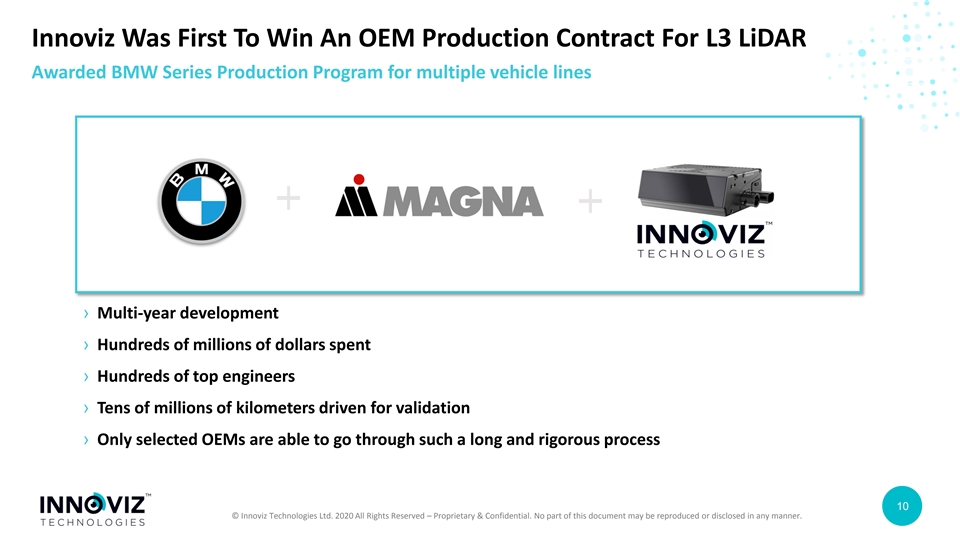 Innoviz Was First To Win An OEM Production Contract For L3 LiDAR

Awarded BMW Series Production Program for multiple vehicle lines

BMW + MAGNA + INNOVIZ™ TECHNOLOGIES

› Multi-year development

› Hundreds of millions of dollars spent

› Hundreds of top engineers

› Tens of millions of kilometers driven for validation

› Only selected OEMs are able to go through such a long and rigorous process

INNOVIZ™ TECHNOLOGIES

© Innoviz Technologies Ltd. 2020 All Rights Reserved – Proprietary & Confidential. No part of this document may be reproduced or disclosed in any manner.

10